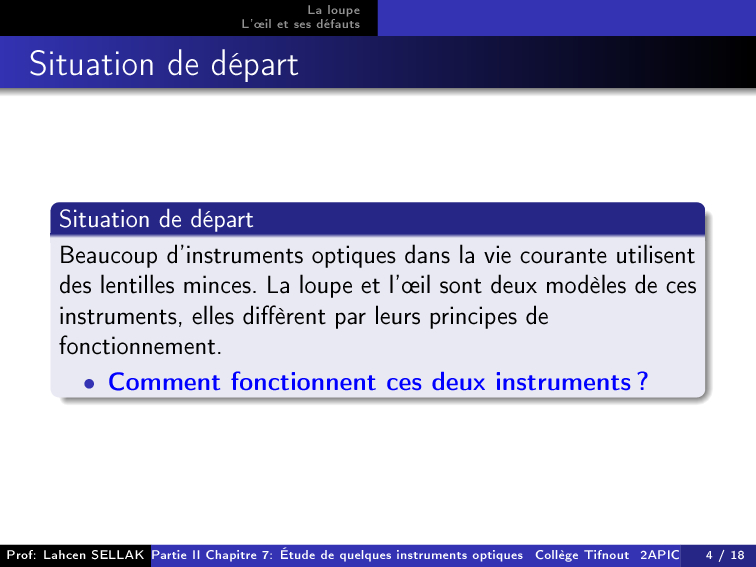 La loupe
L'œil et ses défauts

Situation de départ

Situation de départ

Beaucoup d'instruments optiques dans la vie courante utilisent des lentilles minces. La loupe et l'œil sont deux modèles de ces instruments, elles diffèrent par leurs principes de fonctionnement.

• Comment fonctionnent ces deux instruments ?

Prof: Lahcen SELLAK Partie II Chapitre 7: Étude de quelques instruments optiques Collège Tifnout 2APIC 4 / 18